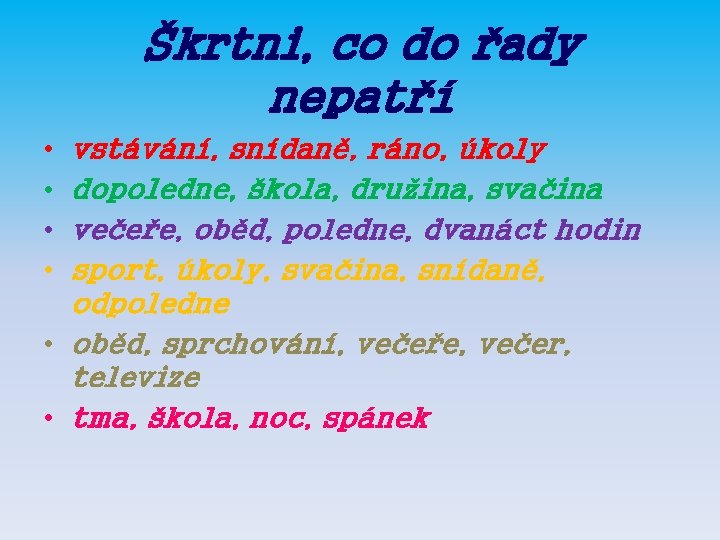 Škrtni, co do řady nepatří

• vstávání, snídaně, ráno, úkoly
• dopoledne, škola, družina, svačina
• večeře, oběd, poledne, dvanáct hodin
• sport, úkoly, svačina, snídaně, odpoledne
• oběd, sprchování, večeře, večer, televize
• tma, škola, noc, spánek